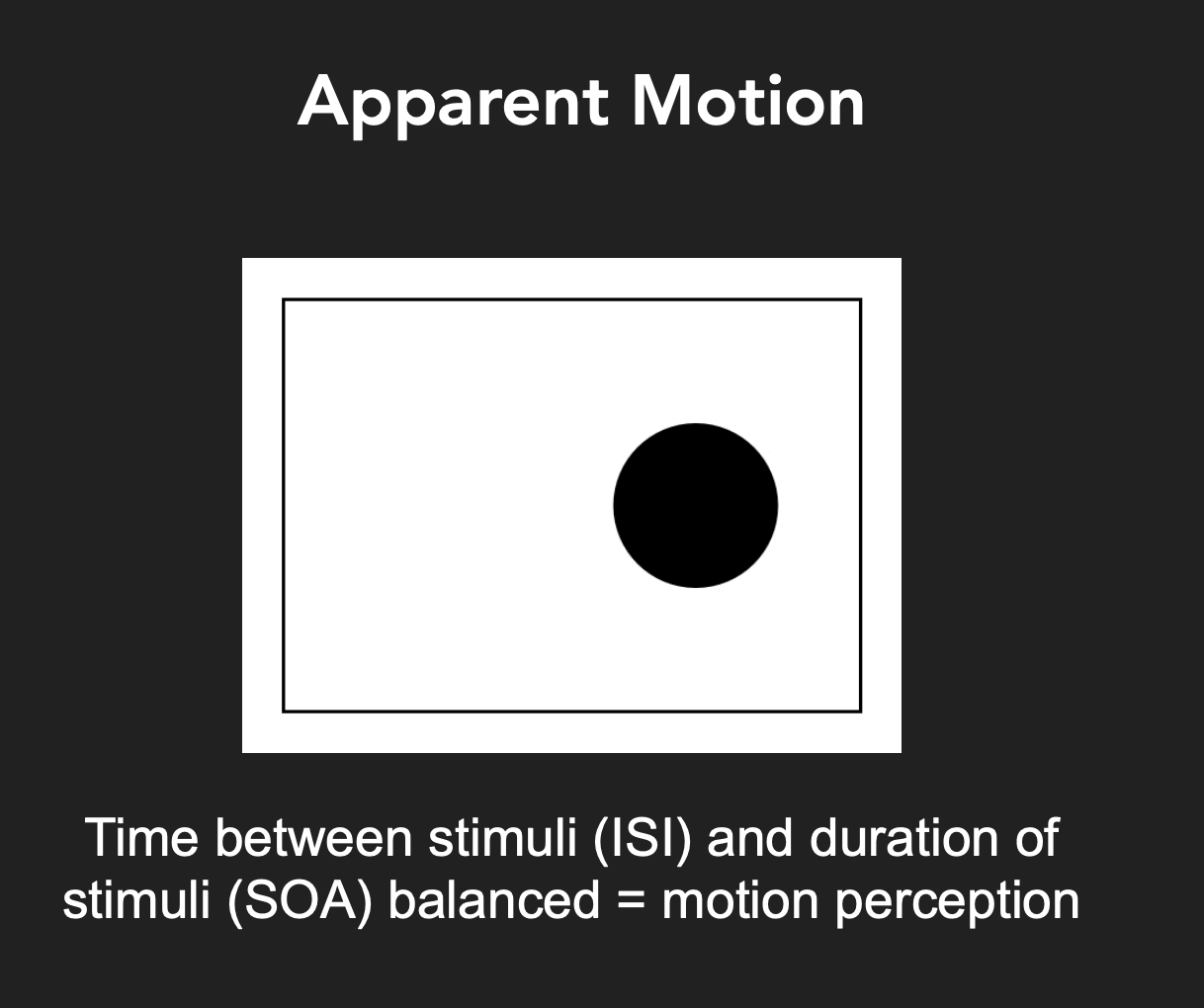 Apparent Motion

Time between stimuli (ISI) and duration of stimuli (SOA) balanced = motion perception